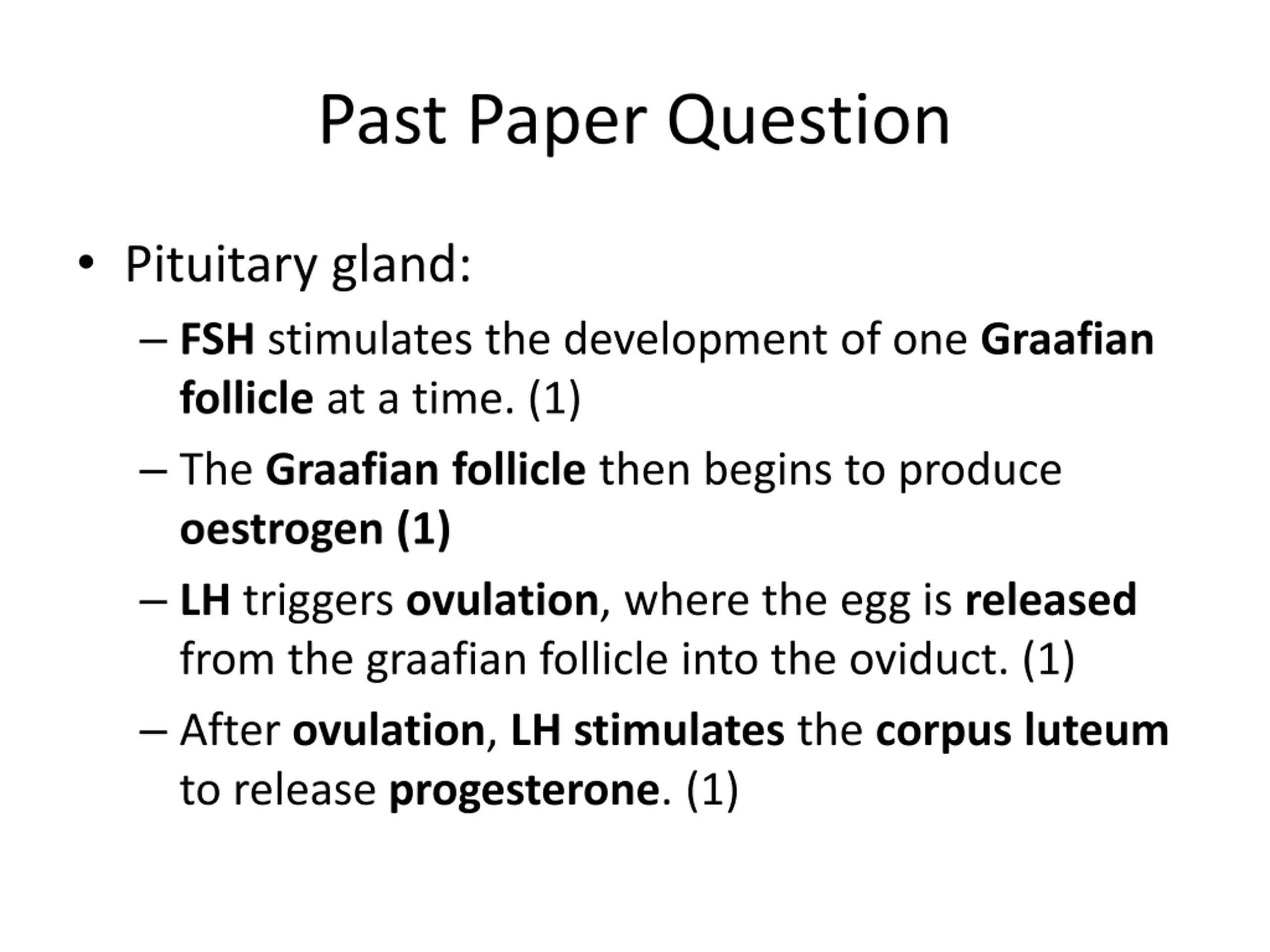 Past Paper Question

• Pituitary gland:

– FSH stimulates the development of one Graafian follicle at a time. (1)

– The Graafian follicle then begins to produce oestrogen (1)

– LH triggers ovulation, where the egg is released from the graafian follicle into the oviduct. (1)

– After ovulation, LH stimulates the corpus luteum to release progesterone. (1)